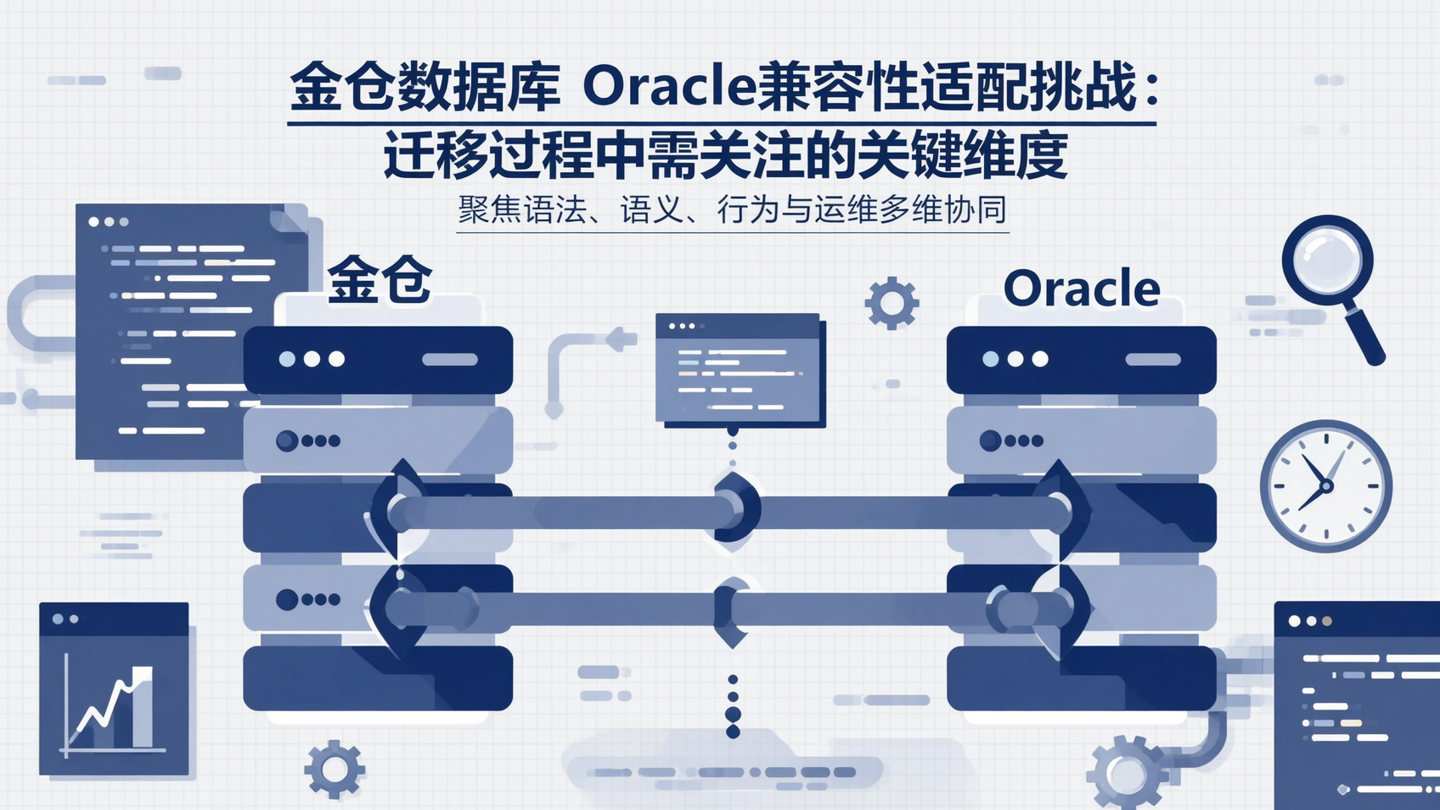 金仓数据库 Oracle兼容性适配挑战：
迁移过程中需关注的关键维度

聚焦语法、语义、行为与运维多维协同

金仓

Oracle